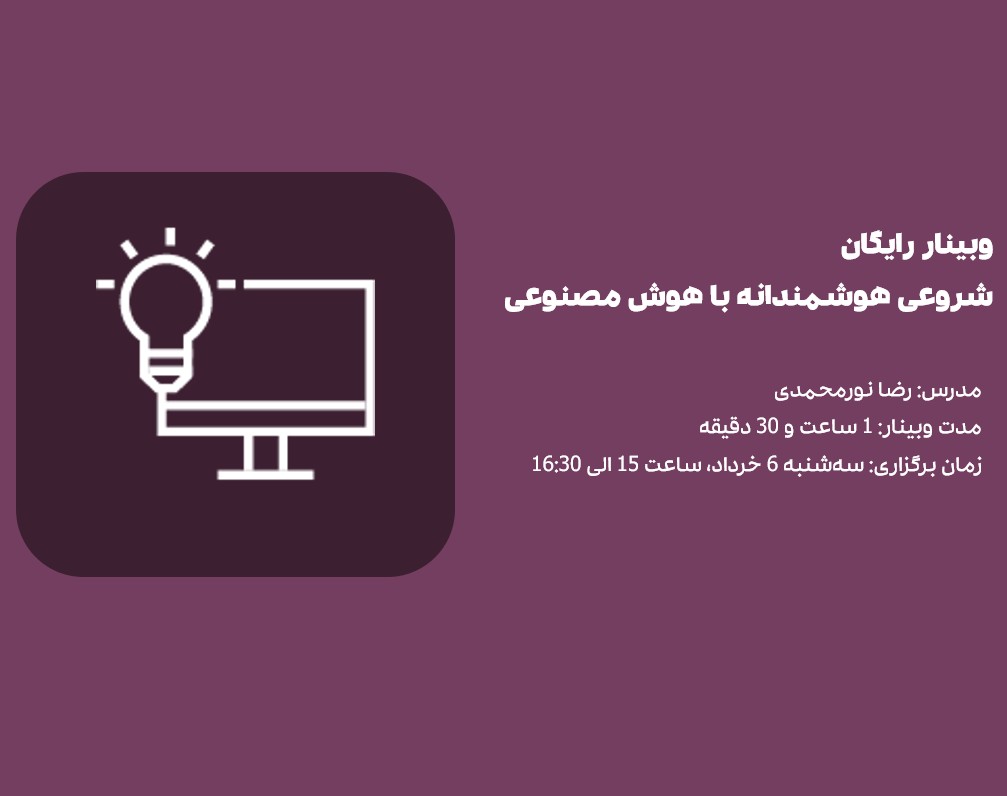 وبینار رایگان
شروعی هوشمندانه با هوش مصنوعی

مدرس: رضا نورمحمدی
مدت وبینار: 1 ساعت و 30 دقیقه
زمان برگزاری: سه‌شنبه 6 خرداد، ساعت 15 الی 16:30